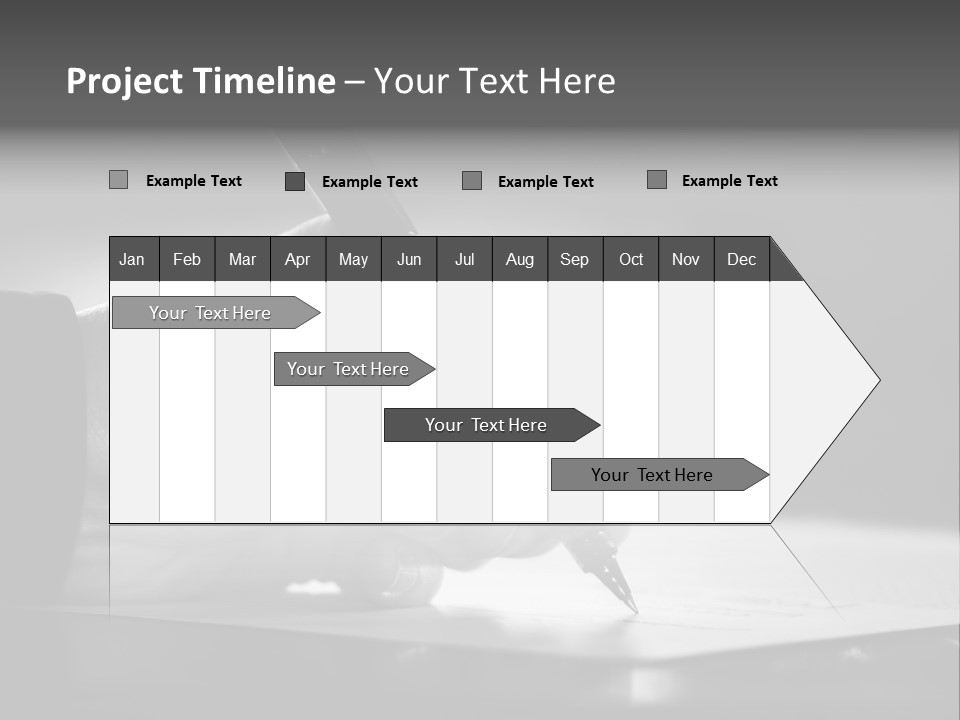 Project Timeline – Your Text Here

Example Text
Example Text
Example Text
Example Text

| Jan | Feb | Mar | Apr | May | Jun | Jul | Aug | Sep | Oct | Nov | Dec |
|---|---|---|---|---|---|---|---|---|---|---|---|

Your Text Here

Your Text Here

Your Text Here

Your Text Here